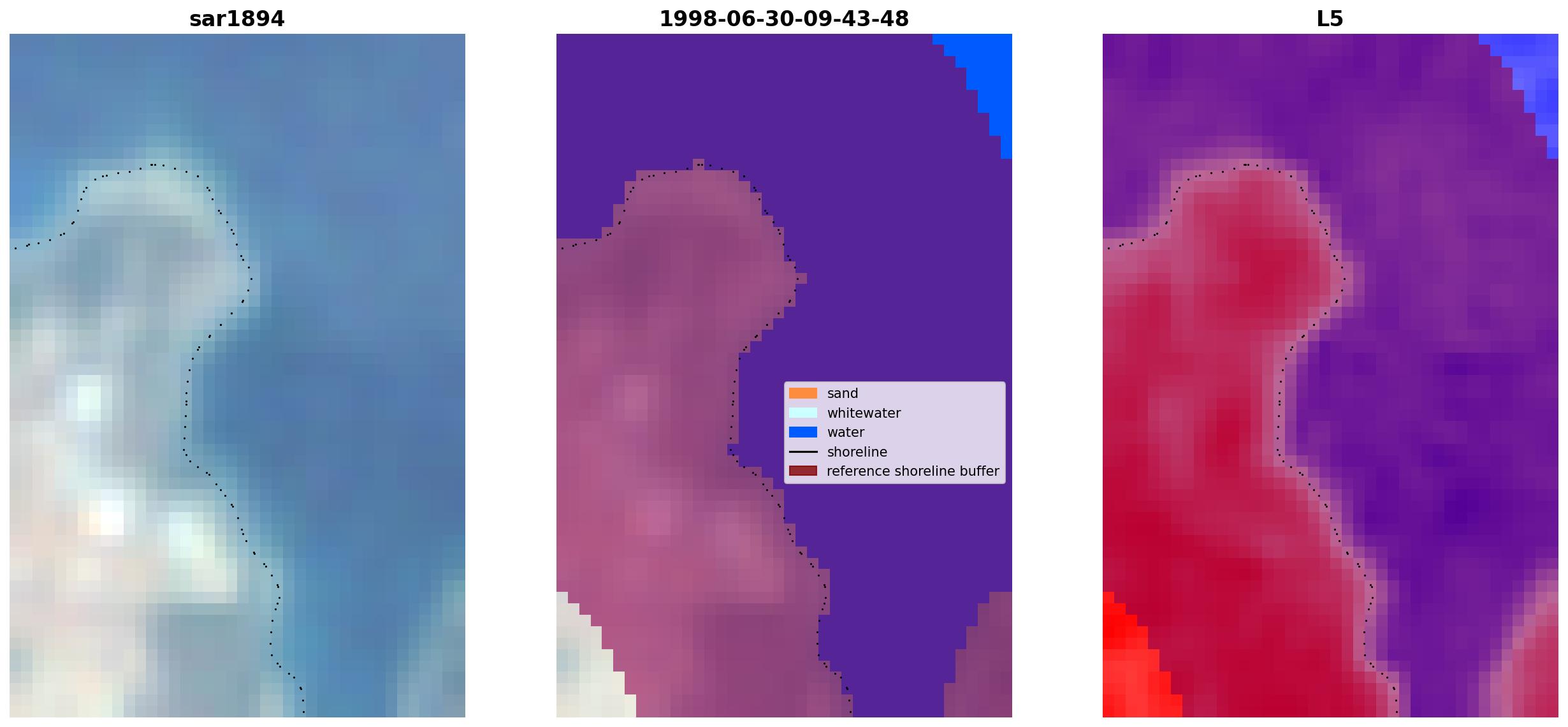 sar1894

1998-06-30-09-43-48

sand
whitewater
water
shoreline
reference shoreline buffer

L5